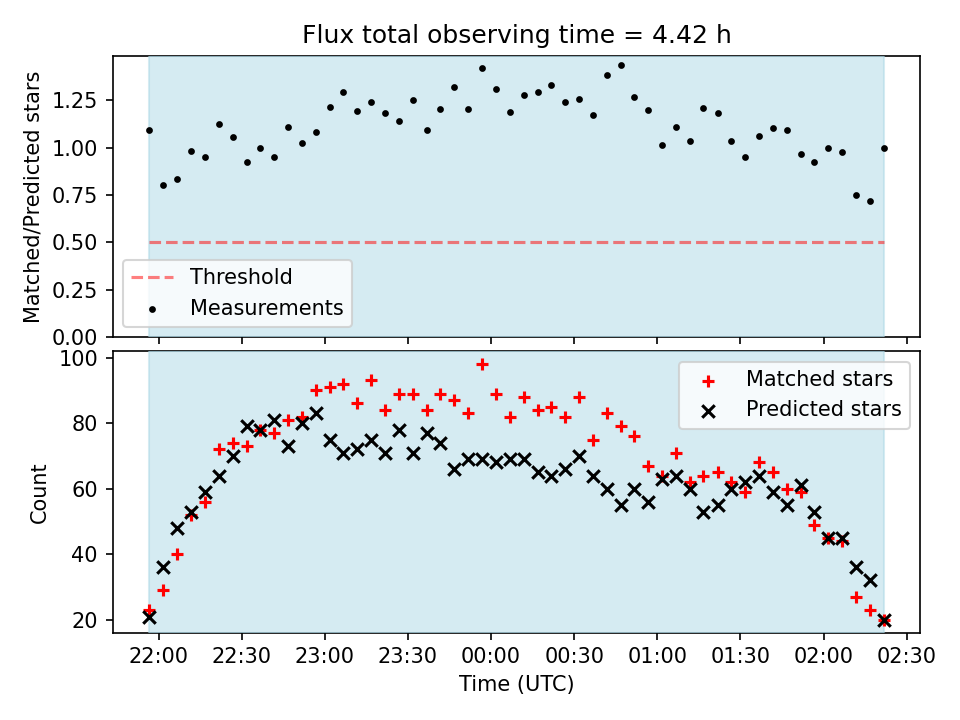 Flux total observing time = 4.42 h

Matched/Predicted stars

1.25
1.00
0.75
0.50
0.25
0.00

Threshold
Measurements

Count

100
80
60
40
20

Matched stars
Predicted stars

22:00 22:30 23:00 23:30 00:00 00:30 01:00 01:30 02:00 02:30

Time (UTC)